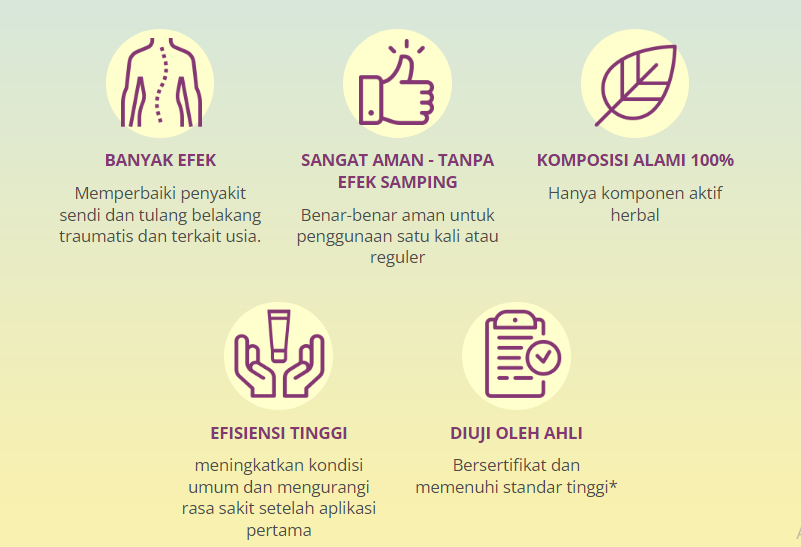 BANYAK EFEK

Memperbaiki penyakit sendi dan tulang belakang traumatis dan terkait usia.

SANGAT AMAN - TANPA EFEK SAMPING

Benar-benar aman untuk penggunaan satu kali atau reguler

KOMPOSISI ALAMI 100%

Hanya komponen aktif herbal

EFISIENSI TINGGI

meningkatkan kondisi umum dan mengurangi rasa sakit setelah aplikasi pertama

DIUJI OLEH AHLI

Bersertifikat dan memenuhi standar tinggi*